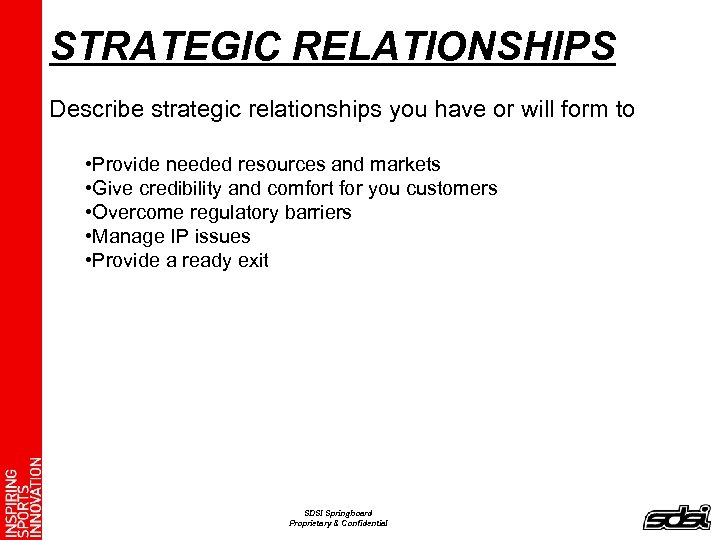 STRATEGIC RELATIONSHIPS

Describe strategic relationships you have or will form to

•Provide needed resources and markets
•Give credibility and comfort for you customers
•Overcome regulatory barriers
•Manage IP issues
•Provide a ready exit

INSPIRING SPORTS INNOVATION

SDSI Springboard
Proprietary & Confidential

sdsi